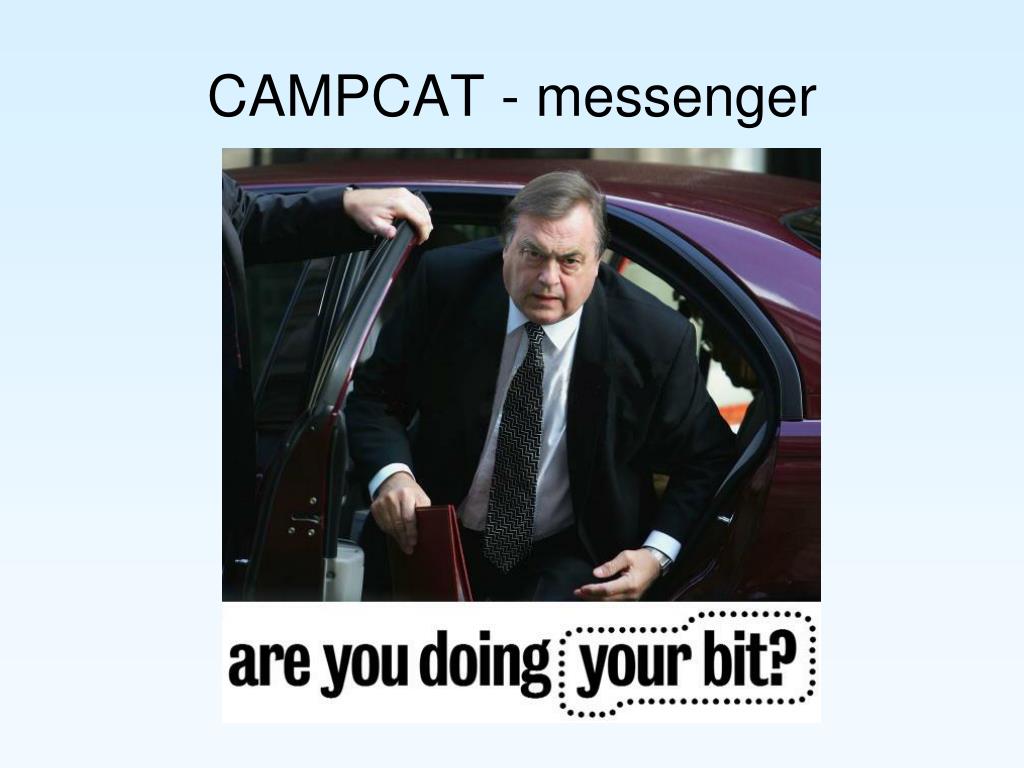 CAMPCAT - messenger

are you doing your bit?